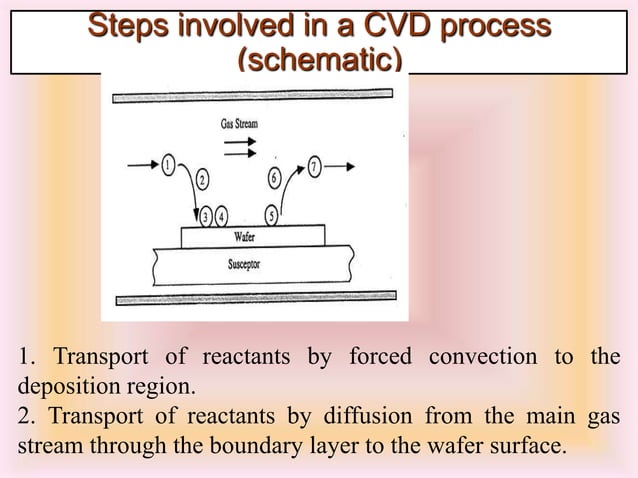 Steps involved in a CVD process (schematic)

Gas Stream

1
2
3
4
5
6
7

Wafer

Susceptor

1. Transport of reactants by forced convection to the deposition region.
2. Transport of reactants by diffusion from the main gas stream through the boundary layer to the wafer surface.